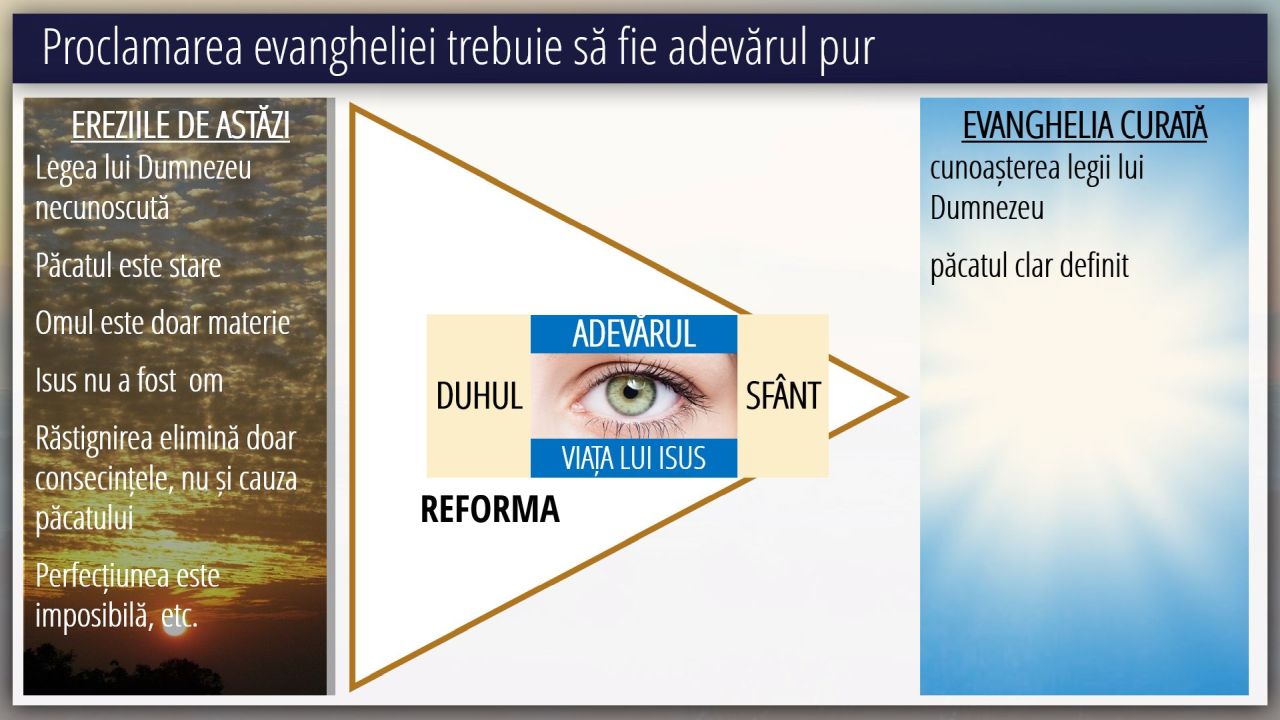 Proclamarea evangheliei trebuie să fie adevărul pur

EREZIILE DE ASTĂZI

Legea lui Dumnezeu necunoscută

Păcatul este stare

Omul este doar materie

Isus nu a fost om

Răstignirea elimină doar consecințele, nu și cauza păcatului

Perfecțiunea este imposibilă, etc.

ADEVĂRUL

DUHUL

SFÂNT

VIAȚA LUI ISUS

REFORMA

EVANGHELIA CURATĂ

cunoașterea legii lui Dumnezeu

păcatul clar definit